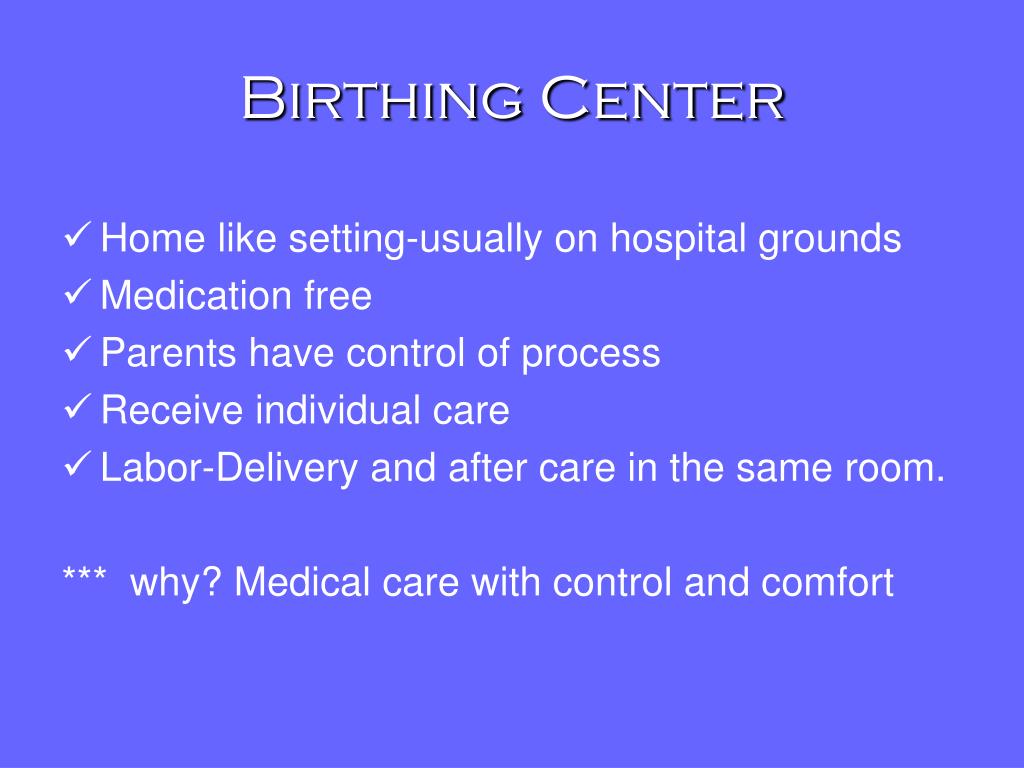 Birthing Center

✓ Home like setting-usually on hospital grounds
✓ Medication free
✓ Parents have control of process
✓ Receive individual care
✓ Labor-Delivery and after care in the same room.

*** why? Medical care with control and comfort